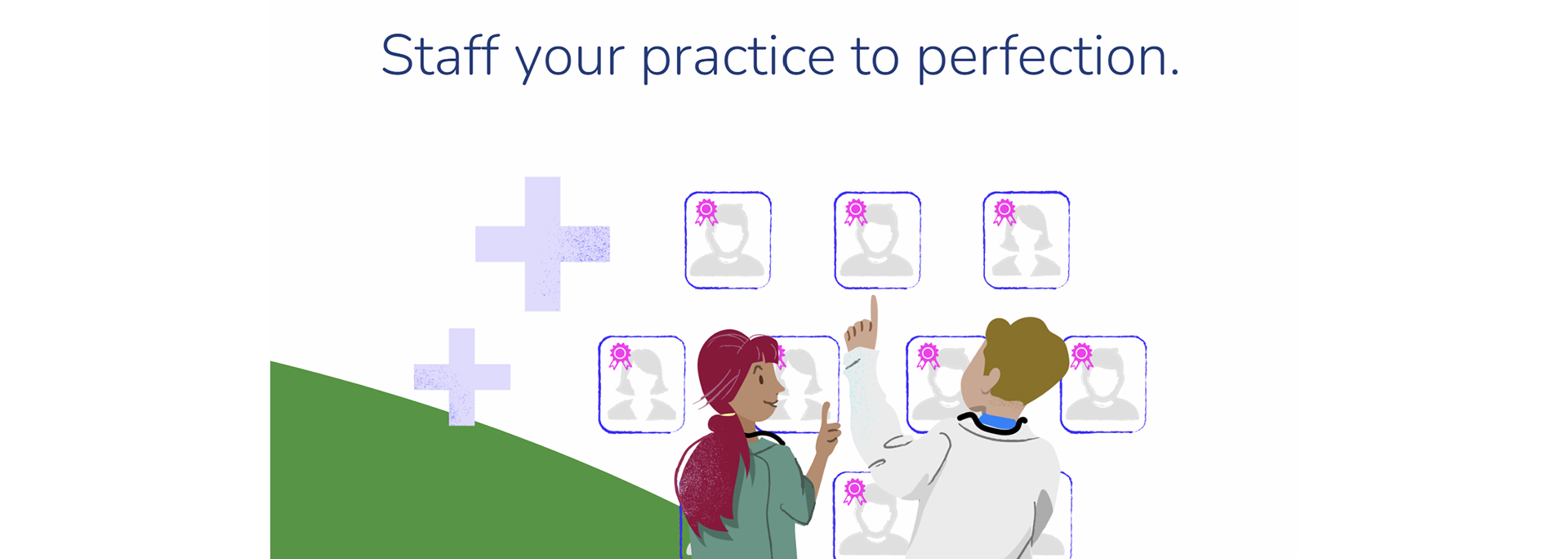 Staff your practice to perfection.